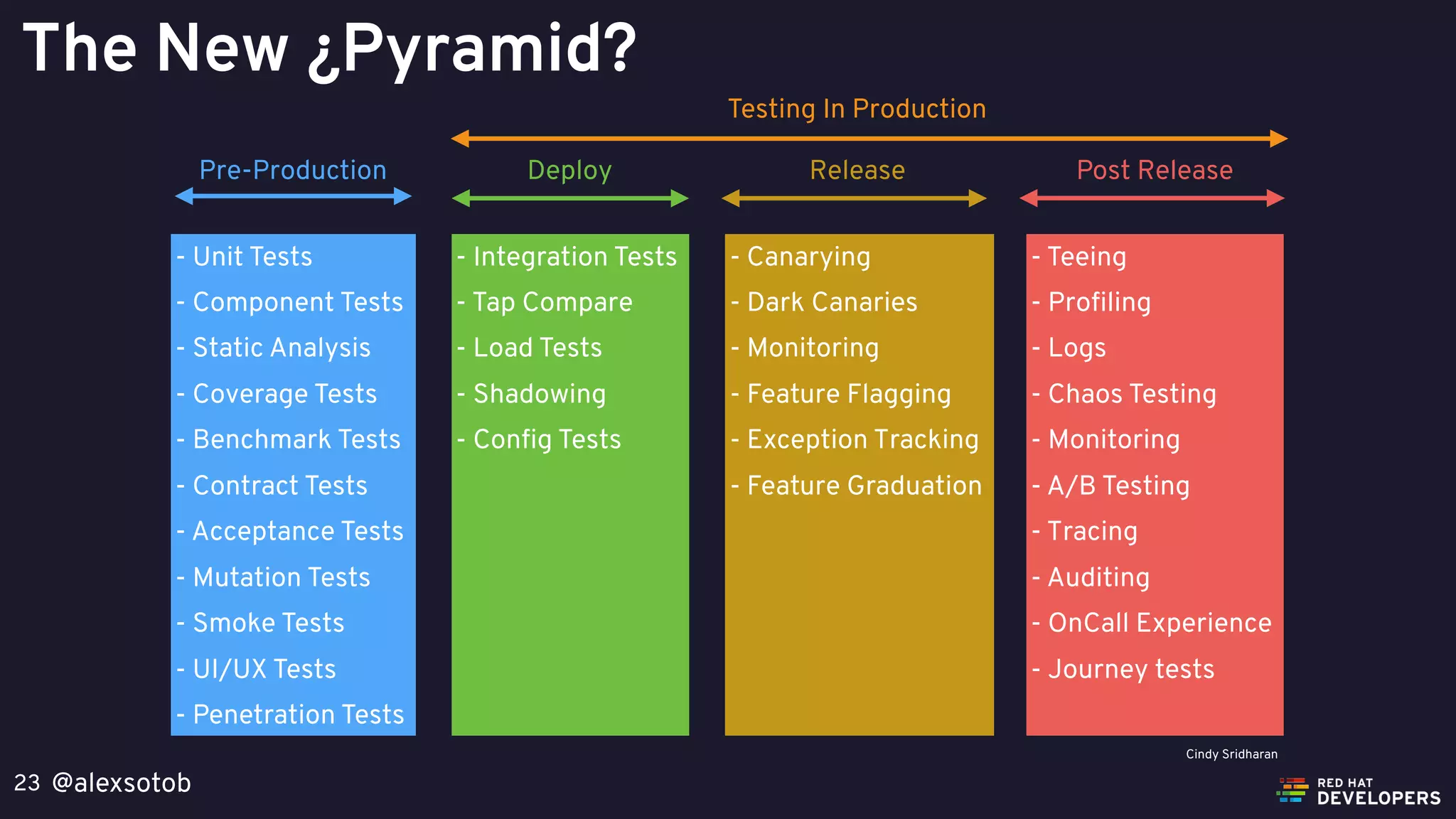 The New ¿Pyramid?

Testing In Production

Pre-Production

- Unit Tests
- Component Tests
- Static Analysis
- Coverage Tests
- Benchmark Tests
- Contract Tests
- Acceptance Tests
- Mutation Tests
- Smoke Tests
- UI/UX Tests
- Penetration Tests

Deploy

- Integration Tests
- Tap Compare
- Load Tests
- Shadowing
- Config Tests

Release

- Canarying
- Dark Canaries
- Monitoring
- Feature Flagging
- Exception Tracking
- Feature Graduation

Post Release

- Teeing
- Profiling
- Logs
- Chaos Testing
- Monitoring
- A/B Testing
- Tracing
- Auditing
- OnCall Experience
- Journey tests

Cindy Sridharan

23 @alexsotob

RED HAT DEVELOPERS